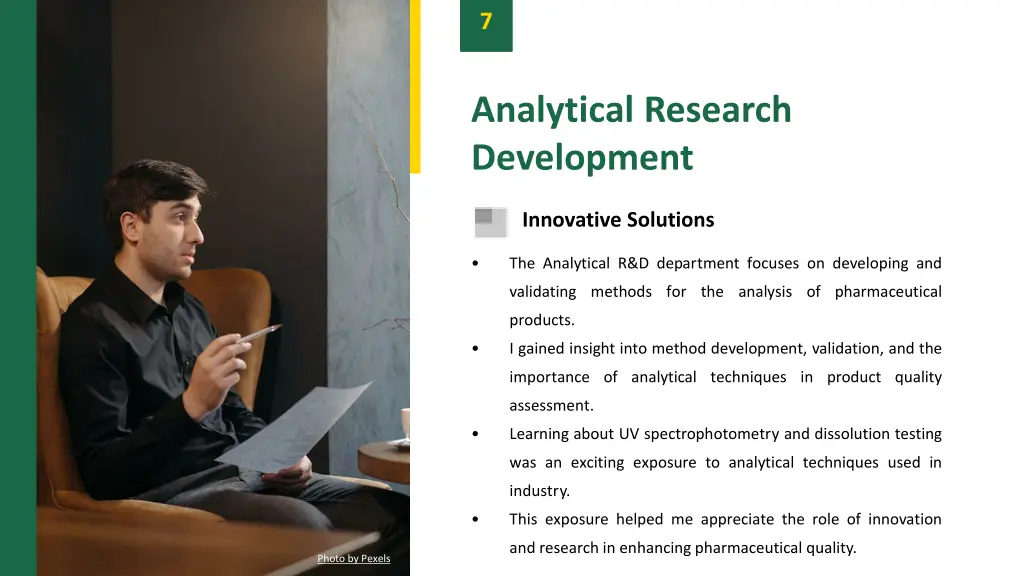 7

Analytical Research Development

Innovative Solutions

• The Analytical R&D department focuses on developing and validating methods for the analysis of pharmaceutical products.

• I gained insight into method development, validation, and the importance of analytical techniques in product quality assessment.

• Learning about UV spectrophotometry and dissolution testing was an exciting exposure to analytical techniques used in industry.

• This exposure helped me appreciate the role of innovation and research in enhancing pharmaceutical quality.

Photo by Pexels